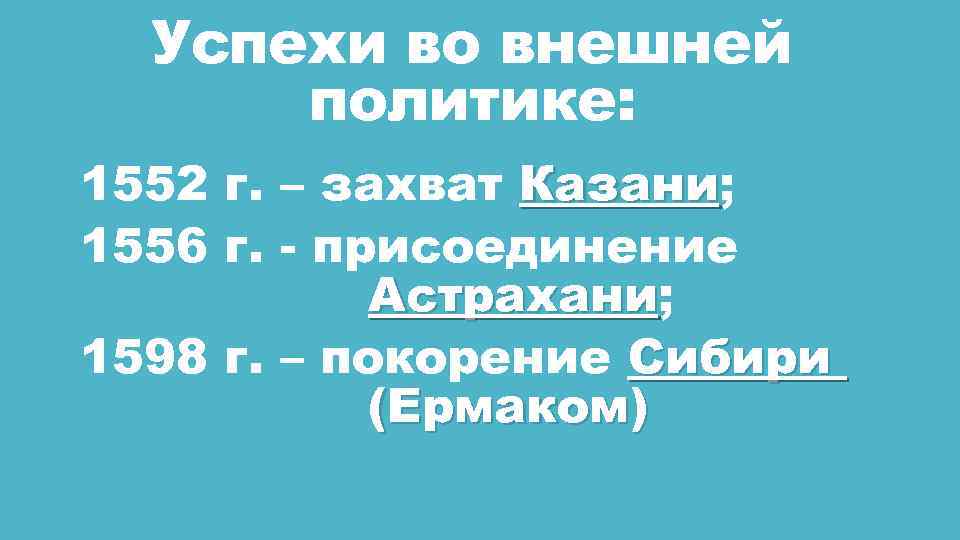 Успехи во внешней политике:

1552 г. – захват Казани;

1556 г. - присоединение Астрахани;

1598 г. – покорение Сибири (Ермаком)